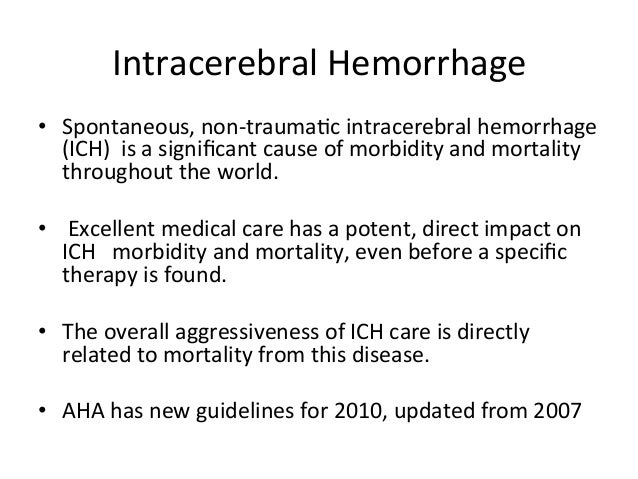 Intracerebral Hemorrhage

• Spontaneous, non-traumatic intracerebral hemorrhage (ICH) is a significant cause of morbidity and mortality throughout the world.

• Excellent medical care has a potent, direct impact on ICH morbidity and mortality, even before a specific therapy is found.

• The overall aggressiveness of ICH care is directly related to mortality from this disease.

• AHA has new guidelines for 2010, updated from 2007